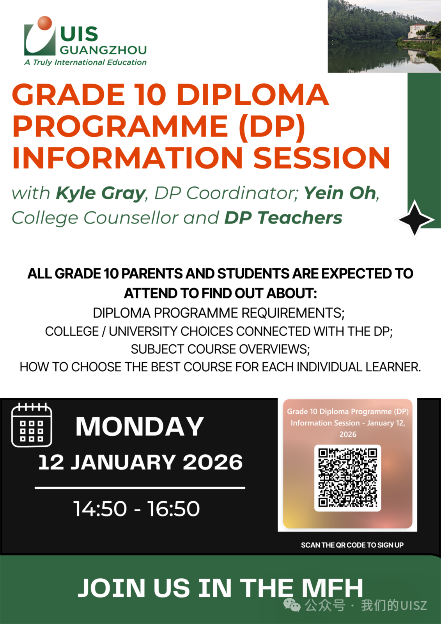 UIS
GUANGZHOU
A Truly International Education

GRADE 10 DIPLOMA PROGRAMME (DP) INFORMATION SESSION

with Kyle Gray, DP Coordinator; Yein Oh, College Counsellor and DP Teachers

ALL GRADE 10 PARENTS AND STUDENTS ARE EXPECTED TO ATTEND TO FIND OUT ABOUT:
DIPLOMA PROGRAMME REQUIREMENTS;
COLLEGE / UNIVERSITY CHOICES CONNECTED WITH THE DP;
SUBJECT COURSE OVERVIEWS;
HOW TO CHOOSE THE BEST COURSE FOR EACH INDIVIDUAL LEARNER.

MONDAY
12 JANUARY 2026
14:50 - 16:50

Grade 10 Diploma Programme (DP) Information Session - January 12, 2026

SCAN THE QR CODE TO SIGN UP

JOIN US IN THE MFH

公众号 · 我们的UISZ